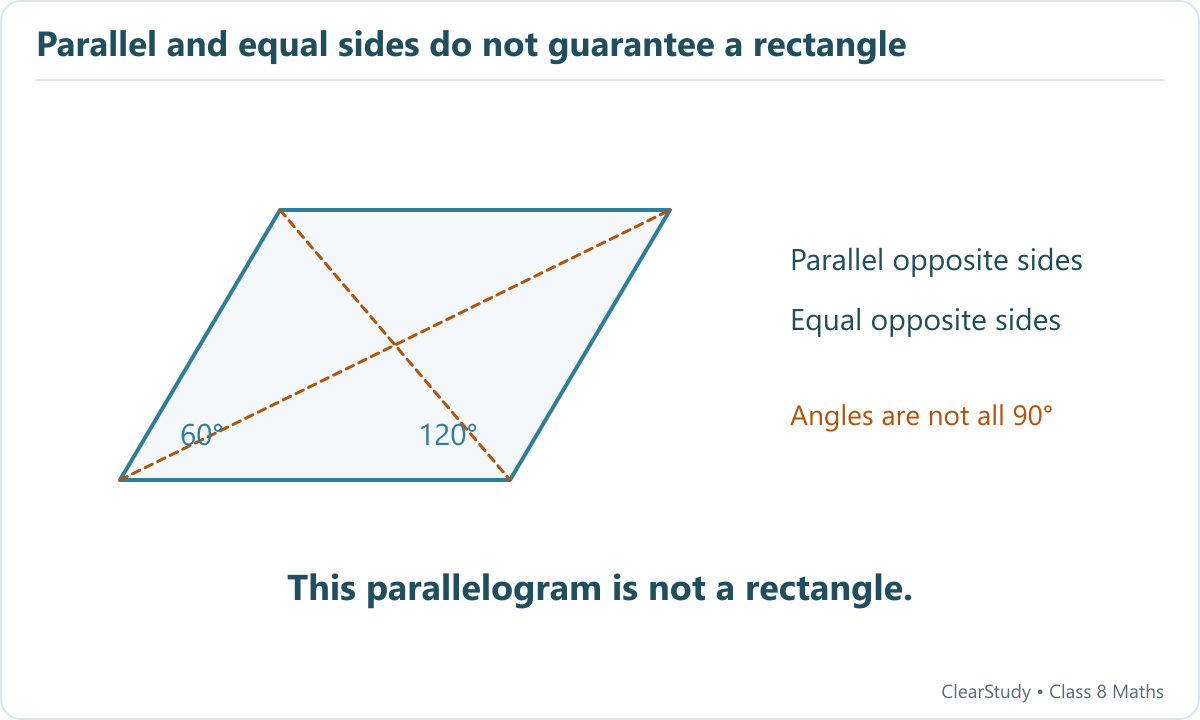 Parallel and equal sides do not guarantee a rectangle

60°

120°

Parallel opposite sides

Equal opposite sides

Angles are not all 90°

This parallelogram is not a rectangle.

ClearStudy • Class 8 Maths